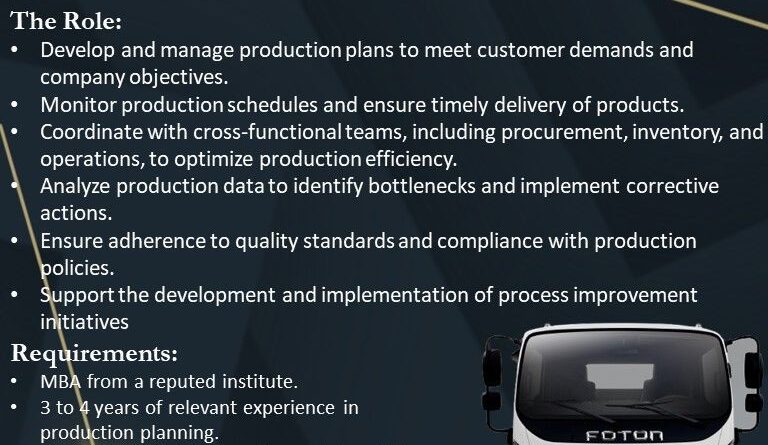 The Role:

• Develop and manage production plans to meet customer demands and company objectives.
• Monitor production schedules and ensure timely delivery of products.
• Coordinate with cross-functional teams, including procurement, inventory, and operations, to optimize production efficiency.
• Analyze production data to identify bottlenecks and implement corrective actions.
• Ensure adherence to quality standards and compliance with production policies.
• Support the development and implementation of process improvement initiatives

Requirements:

• MBA from a reputed institute.
• 3 to 4 years of relevant experience in production planning.

FOTON